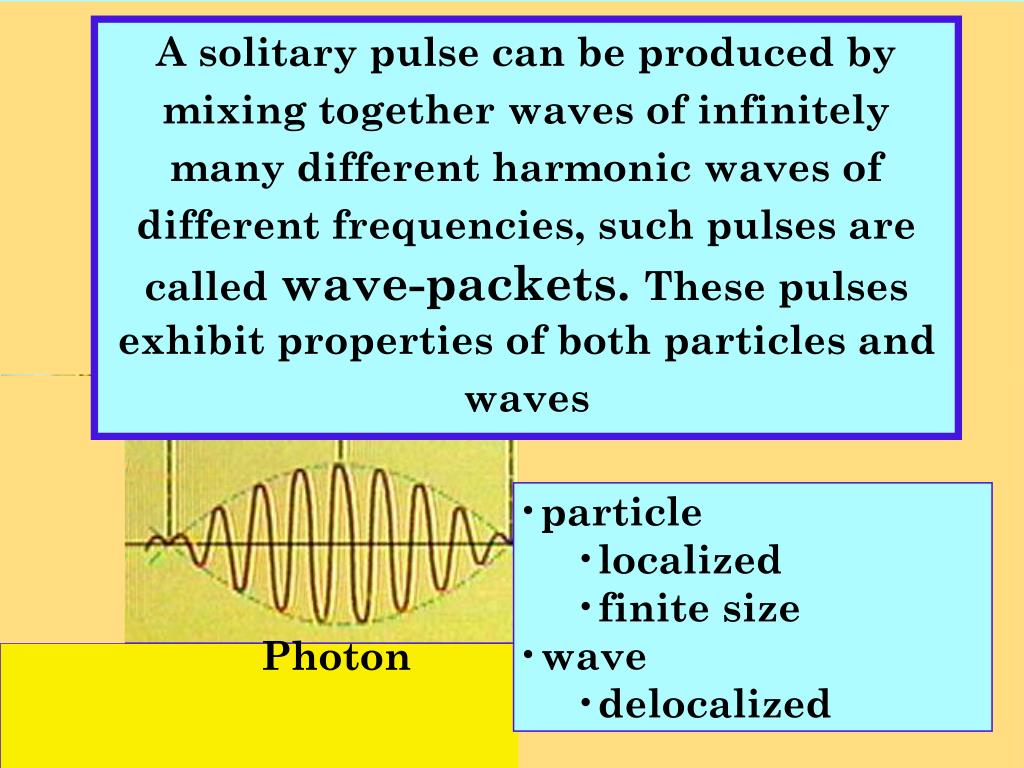 A solitary pulse can be produced by mixing together waves of infinitely many different harmonic waves of different frequencies, such pulses are called wave-packets. These pulses exhibit properties of both particles and waves

Photon

• particle
  • localized
  • finite size
• wave
  • delocalized